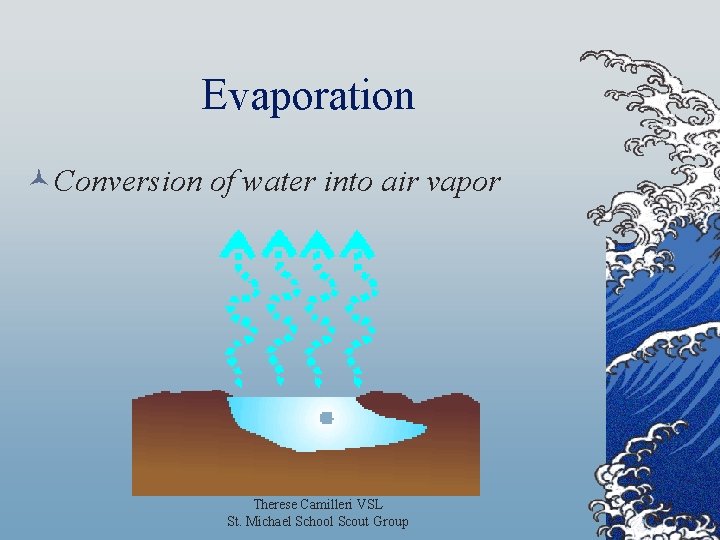 Evaporation

Conversion of water into air vapor

Therese Camilleri VSL
St. Michael School Scout Group